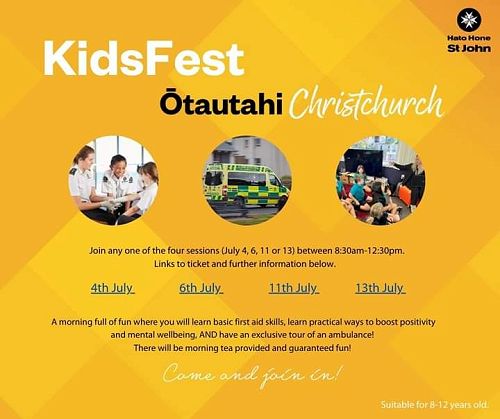 Hato Hone
St John

KidsFest

Ōtautahi Christchurch

Join any one of the four sessions (July 4, 6, 11 or 13) between 8:30am-12:30pm. Links to ticket and further information below.

4th July 6th July 11th July 13th July

A morning full of fun where you will learn basic first aid skills, learn practical ways to boost positivity and mental wellbeing, AND have an exclusive tour of an ambulance! There will be morning tea provided and guaranteed fun!

Come and join in!

Suitable for 8-12 years old.